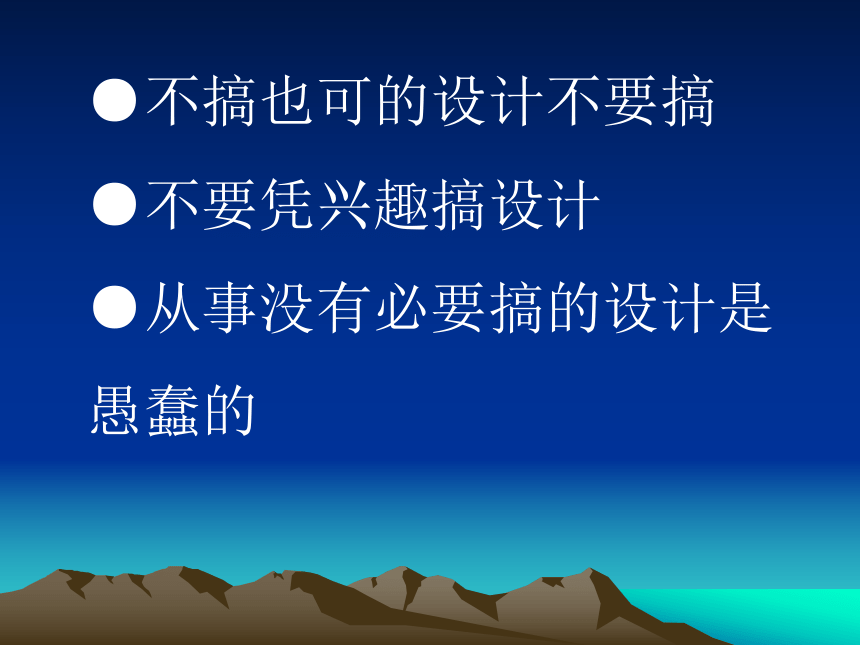 ●不搞也可的设计不要搞

●不要凭兴趣搞设计

●从事没有必要搞的设计是愚蠢的